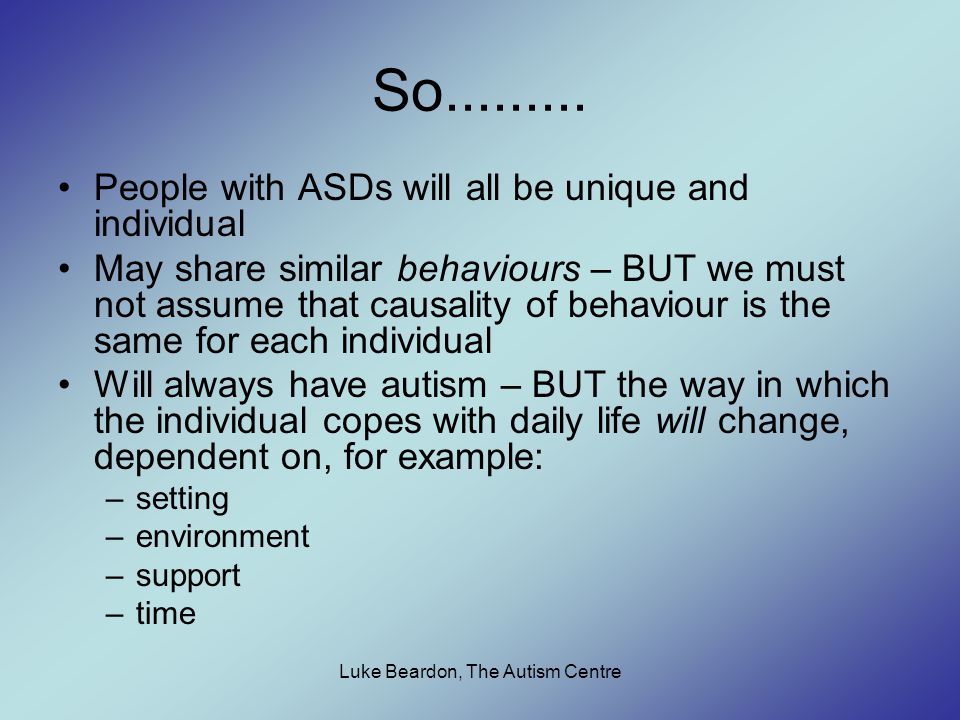 So.........

• People with ASDs will all be unique and individual
• May share similar behaviours – BUT we must not assume that causality of behaviour is the same for each individual
• Will always have autism – BUT the way in which the individual copes with daily life will change, dependent on, for example:
– setting
– environment
– support
– time

Luke Beardon, The Autism Centre